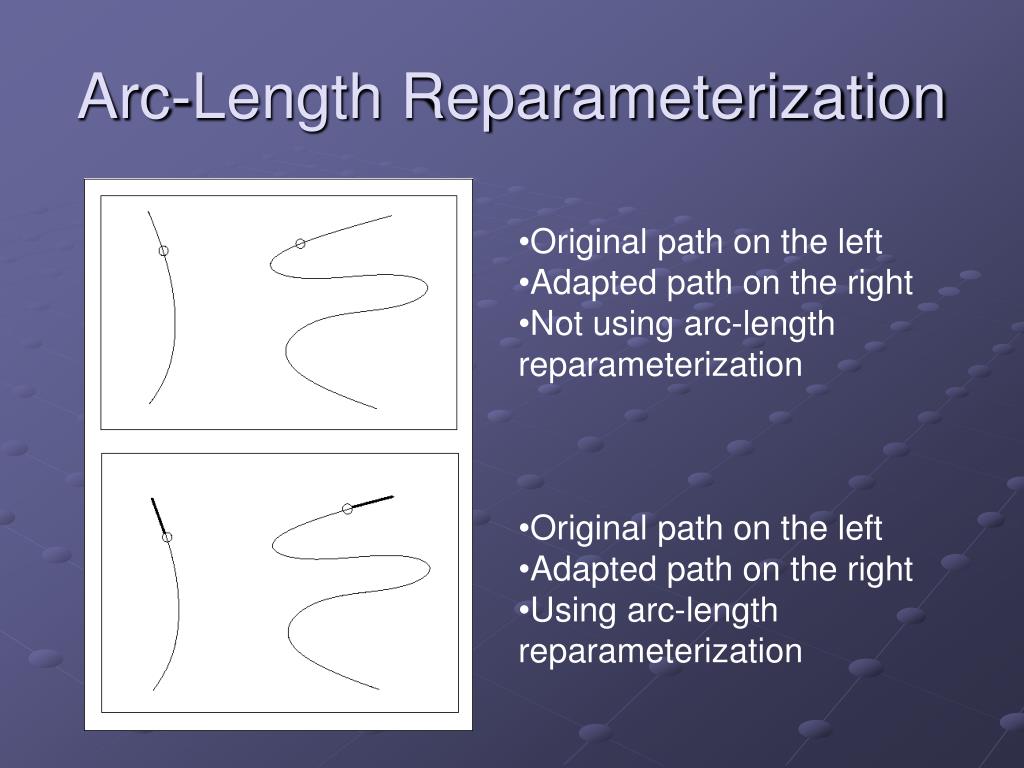 Arc-Length Reparameterization

•Original path on the left
•Adapted path on the right
•Not using arc-length reparameterization

•Original path on the left
•Adapted path on the right
•Using arc-length reparameterization